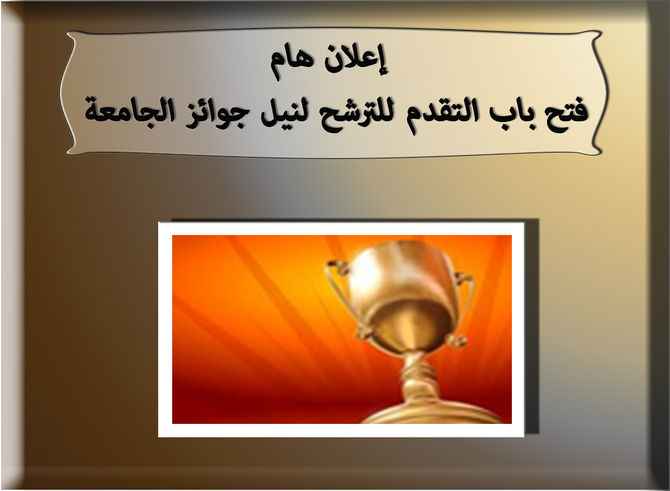 إعلان هام
فتح باب التقدم للترشح لنيل جوائز الجامعة